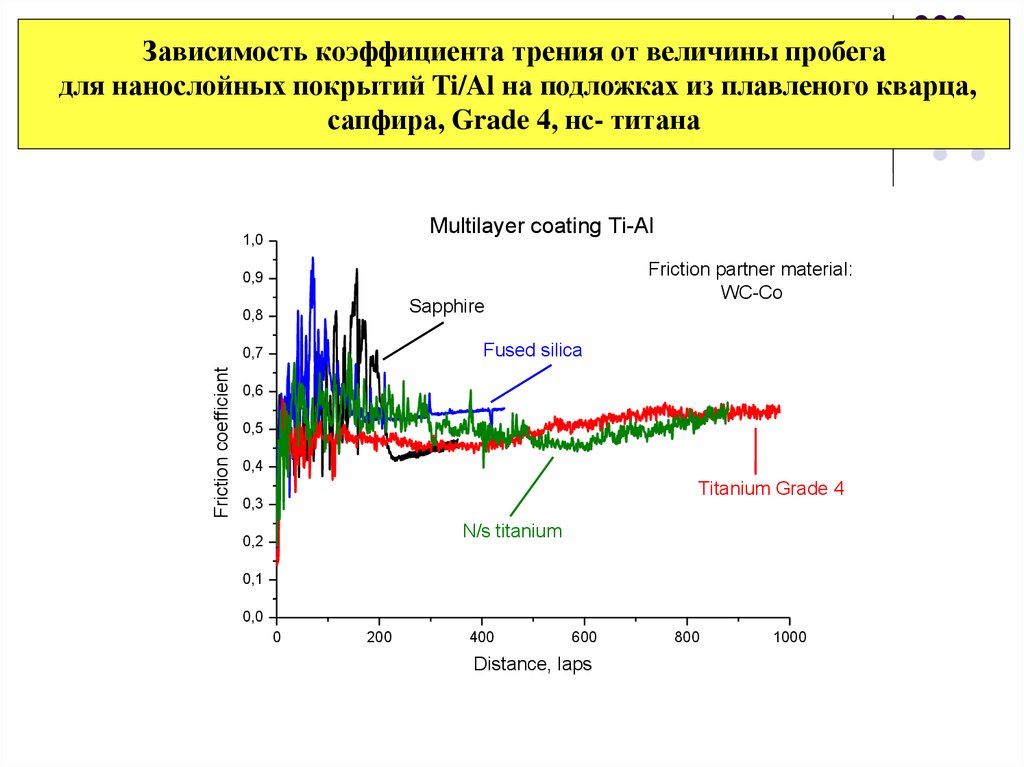 Зависимость коэффициента трения от величины пробега для нанослойных покрытий Ti/Al на подложках из плавленого кварца, сапфира, Grade 4, нс- титана

Multilayer coating Ti-Al

Friction partner material: WC-Co

Sapphire

Fused silica

Titanium Grade 4

N/s titanium

Friction coefficient

1,0
0,9
0,8
0,7
0,6
0,5
0,4
0,3
0,2
0,1
0,0

0
200
400
600
800
1000

Distance, laps